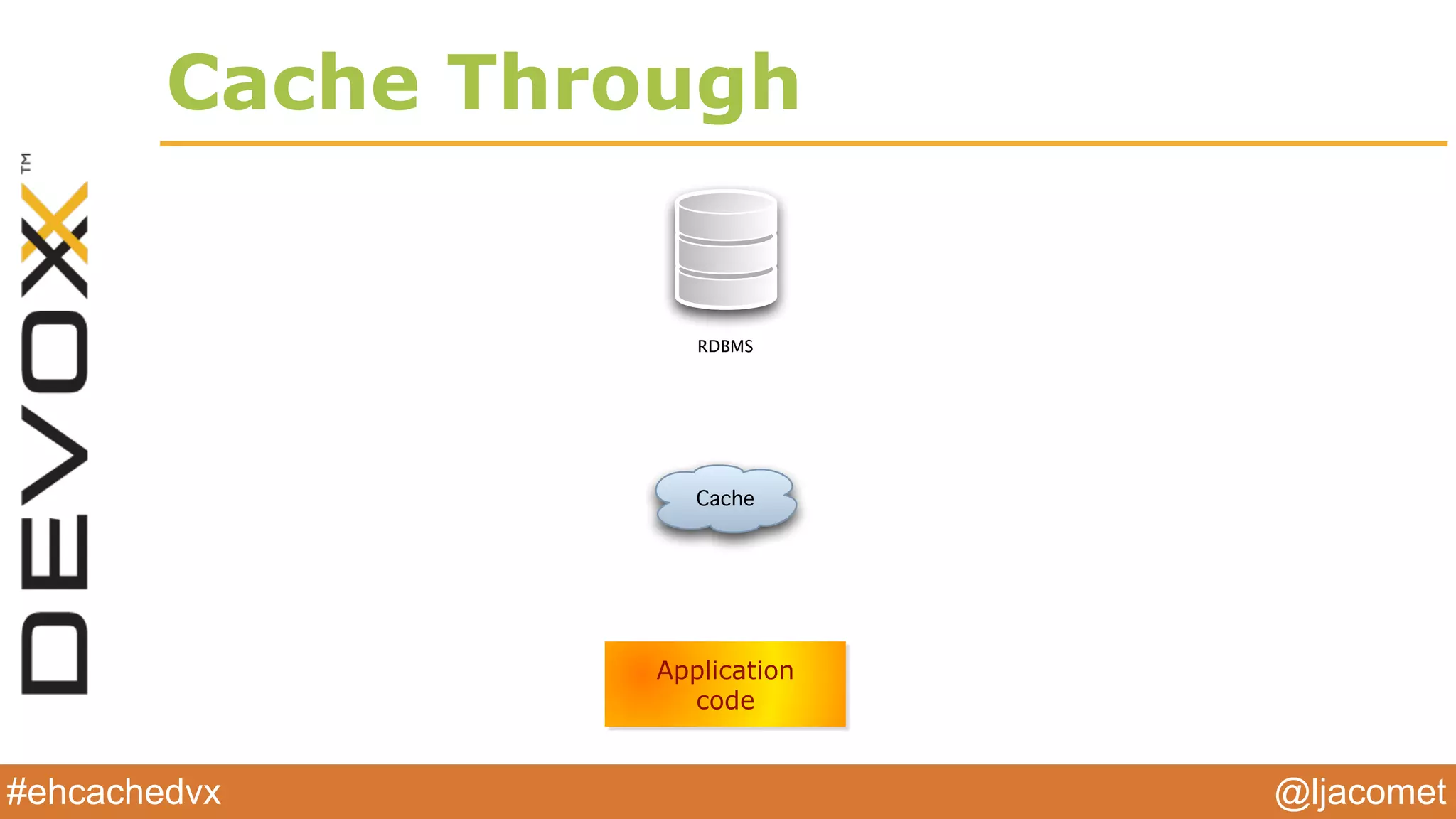 Cache Through

DEVOXX™

RDBMS

Cache

Application code

#ehcachedvx

@ljacomet